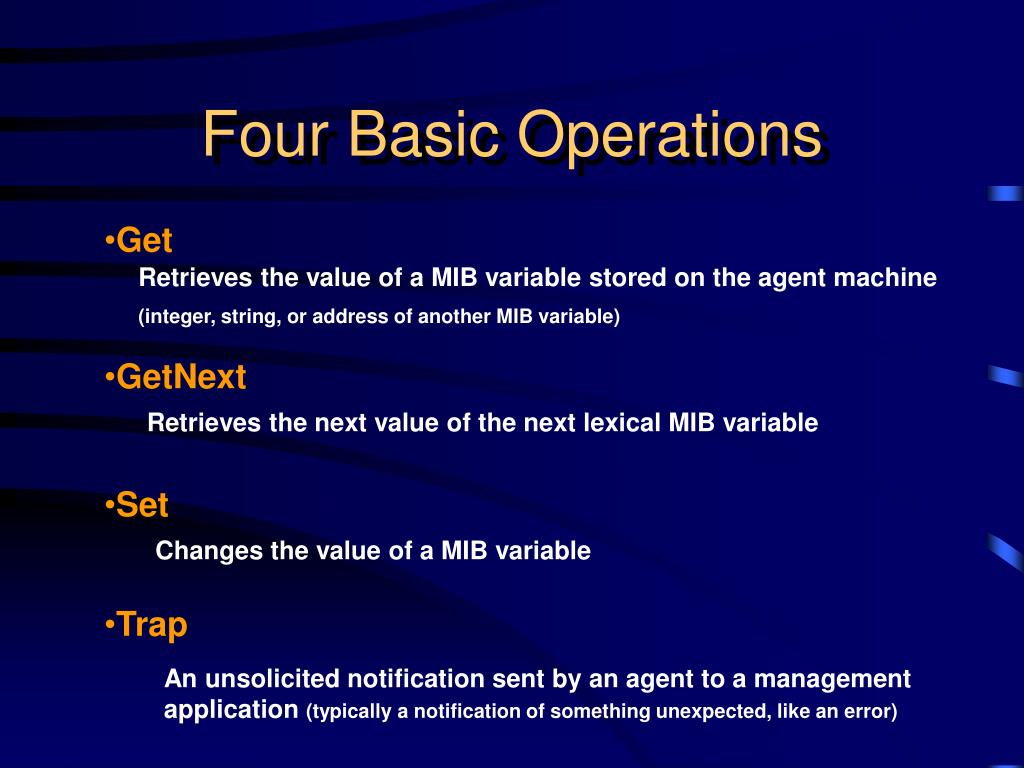 Four Basic Operations

•Get

Retrieves the value of a MIB variable stored on the agent machine

(integer, string, or address of another MIB variable)

•GetNext

Retrieves the next value of the next lexical MIB variable

•Set

Changes the value of a MIB variable

•Trap

An unsolicited notification sent by an agent to a management application (typically a notification of something unexpected, like an error)